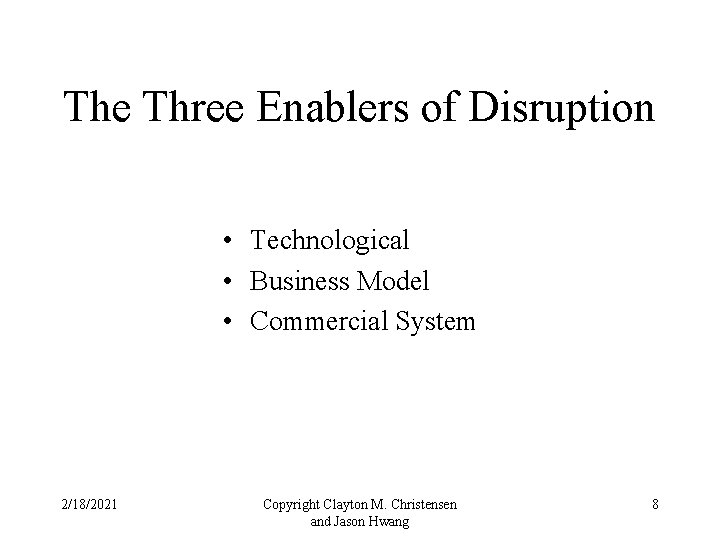 The Three Enablers of Disruption

• Technological
• Business Model
• Commercial System

2/18/2021

Copyright Clayton M. Christensen and Jason Hwang

8